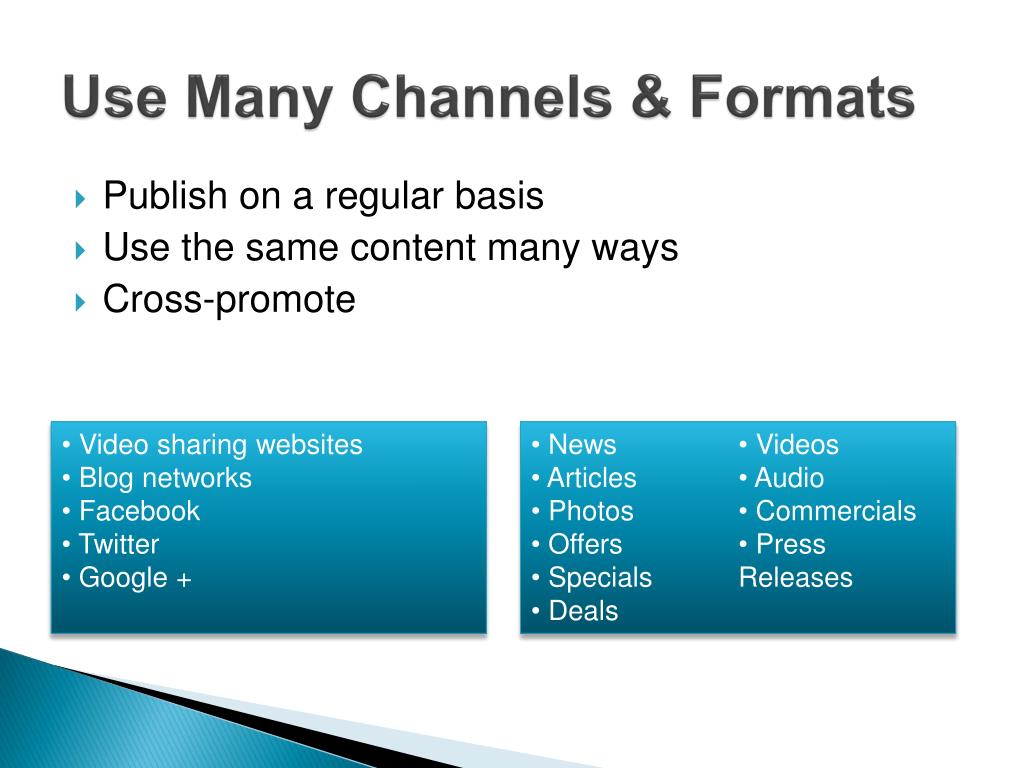 Use Many Channels & Formats

Publish on a regular basis
Use the same content many ways
Cross-promote

• Video sharing websites
• Blog networks
• Facebook
• Twitter
• Google +

• News
• Articles
• Photos
• Offers
• Specials
• Deals

• Videos
• Audio
• Commercials
• Press Releases